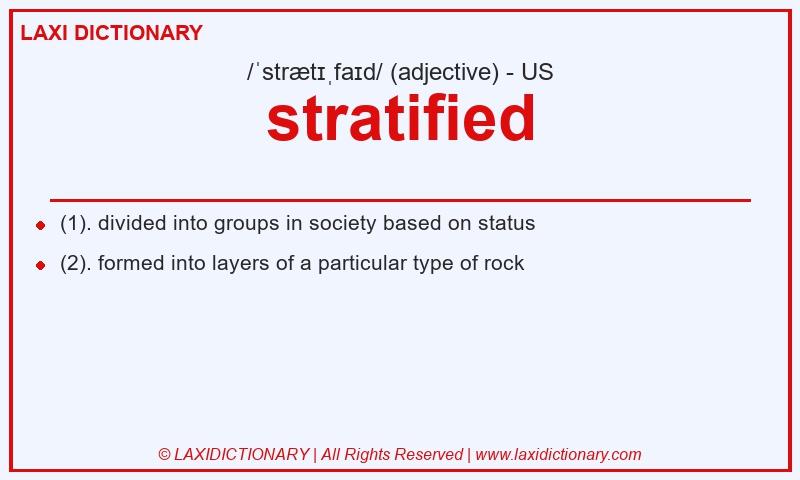 LAXI DICTIONARY

/ˈstrætɪˌfaɪd/ (adjective) - US

stratified

(1). divided into groups in society based on status

(2). formed into layers of a particular type of rock

© LAXIDICTIONARY | All Rights Reserved | www.laxidictionary.com